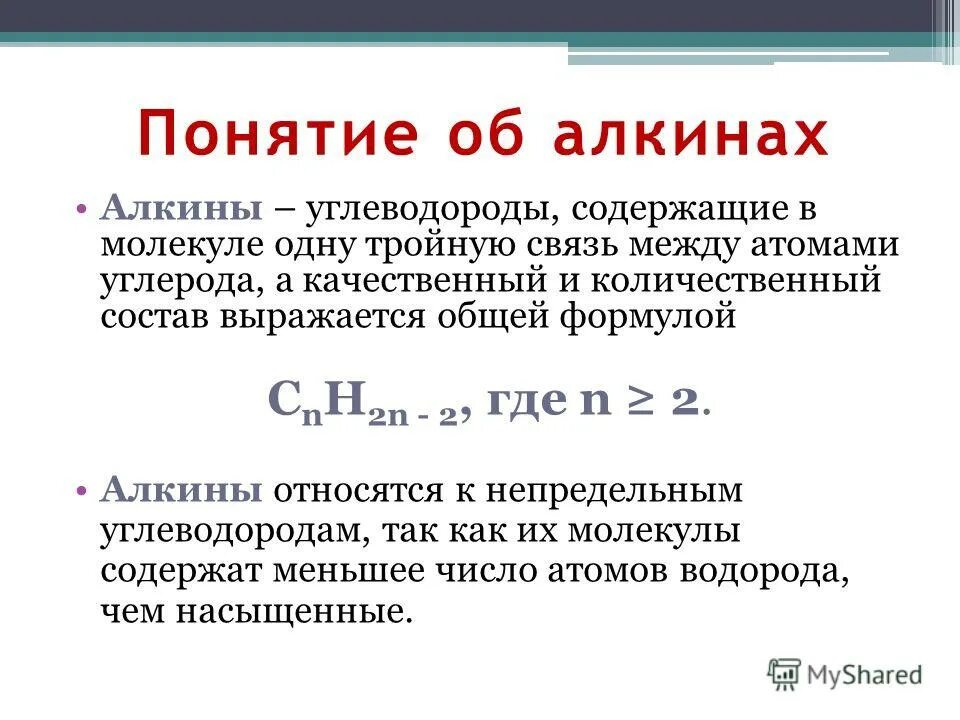 Понятие об алкинах

• Алкины – углеводороды, содержащие в молекуле одну тройную связь между атомами углерода, а качественный и количественный состав выражается общей формулой

$C_nH_{2n-2}$, где $n \geq 2$.

• Алкины относятся к непредельным углеводородам, так как их молекулы содержат меньшее число атомов водорода, чем насыщенные.

MyShared